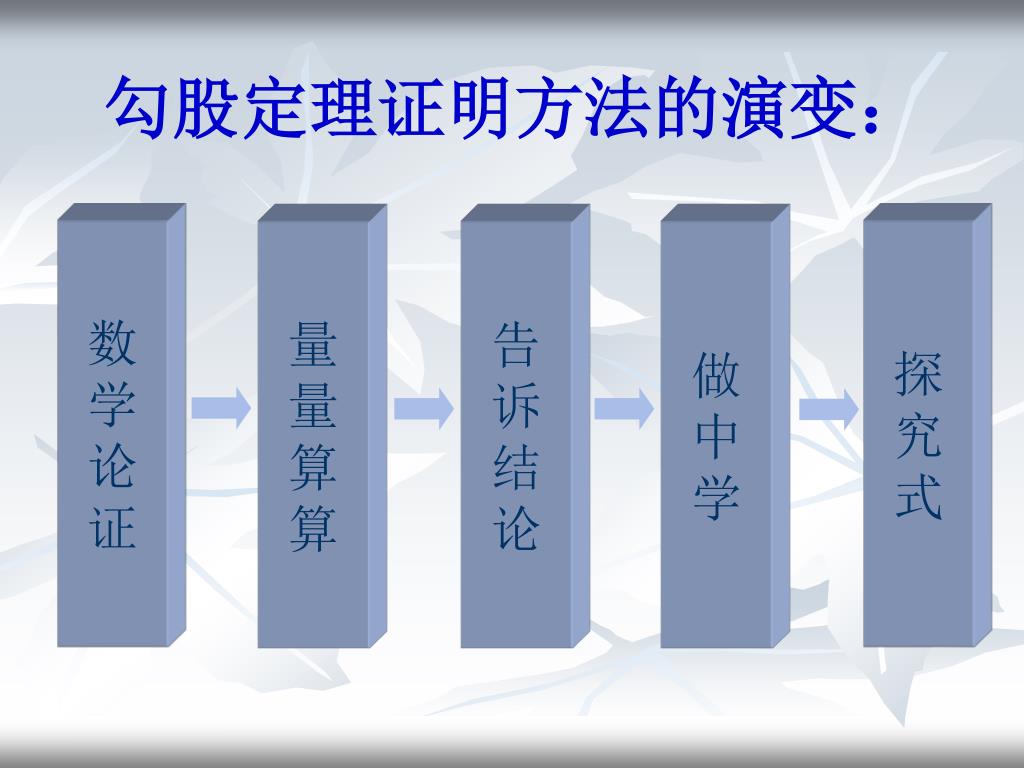 勾股定理证明方法的演变：

数学论证

量量算算

告诉结论

做中学

探究式